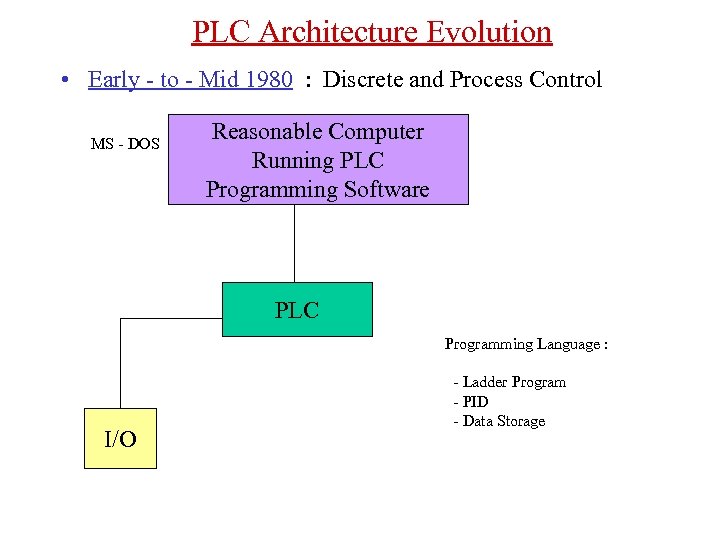 PLC Architecture Evolution

• Early - to - Mid 1980 : Discrete and Process Control

MS - DOS

Reasonable Computer Running PLC Programming Software

PLC

I/O

Programming Language :

- Ladder Program
- PID
- Data Storage